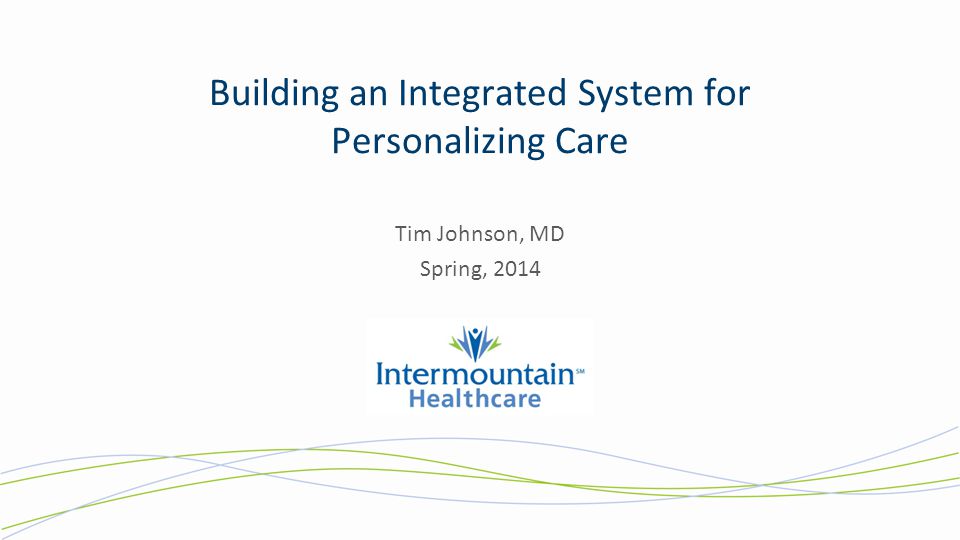 Building an Integrated System for Personalizing Care

Tim Johnson, MD
Spring, 2014

Intermountain℠
Healthcare